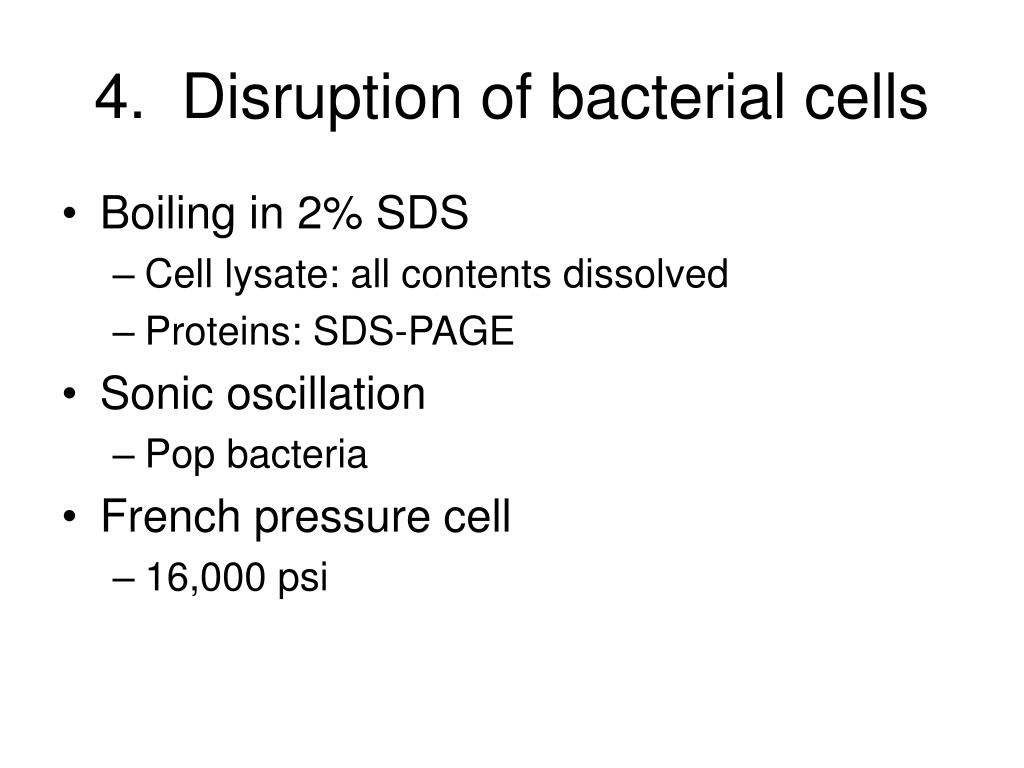 4. Disruption of bacterial cells

• Boiling in 2% SDS
– Cell lysate: all contents dissolved
– Proteins: SDS-PAGE
• Sonic oscillation
– Pop bacteria
• French pressure cell
– 16,000 psi